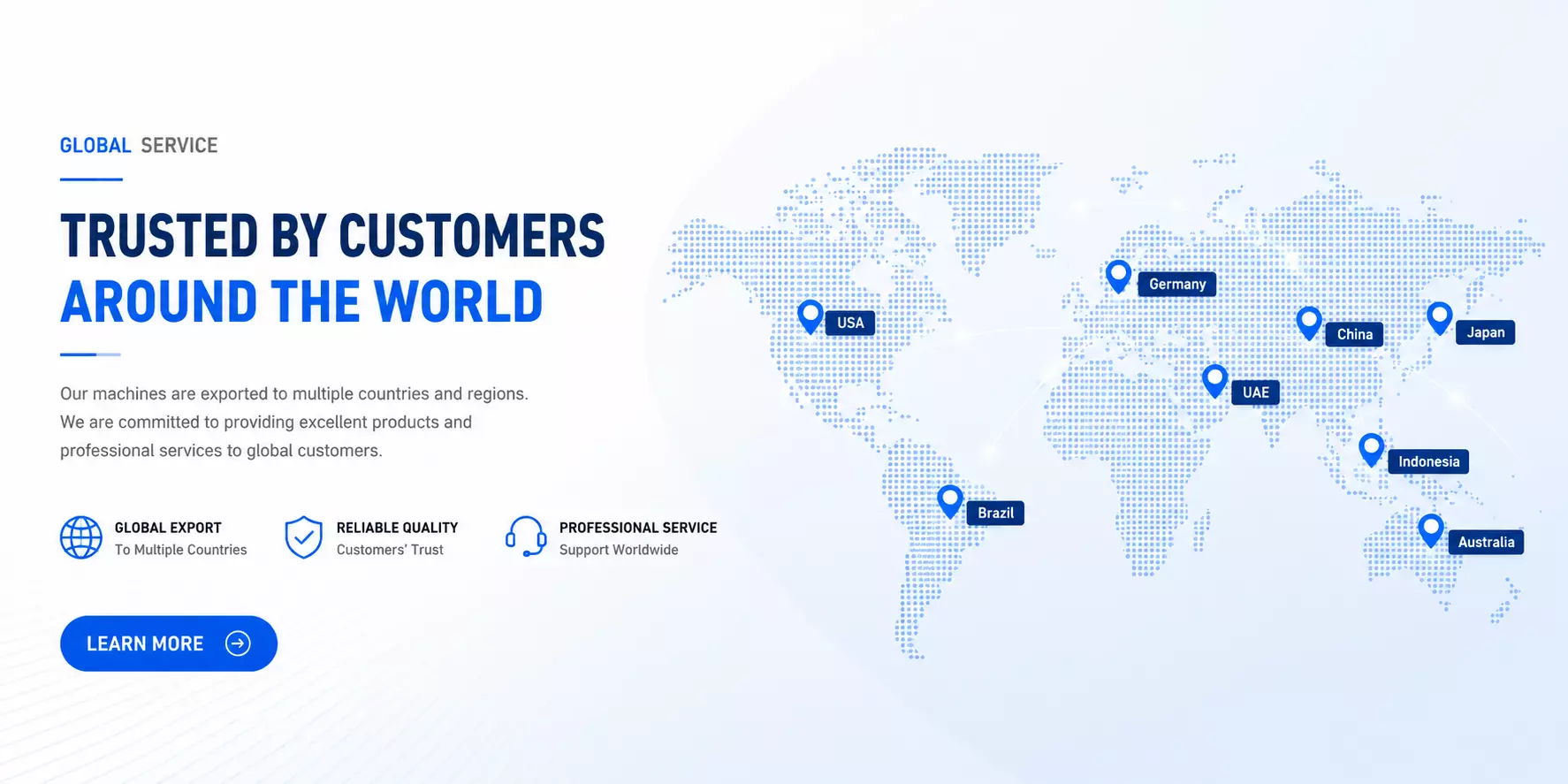 GLOBAL SERVICE

TRUSTED BY CUSTOMERS
AROUND THE WORLD

Our machines are exported to multiple countries and regions. We are committed to providing excellent products and professional services to global customers.

GLOBAL EXPORT
To Multiple Countries

RELIABLE QUALITY
Customers' Trust

PROFESSIONAL SERVICE
Support Worldwide

LEARN MORE

USA
Germany
China
Japan
UAE
Indonesia
Brazil
Australia